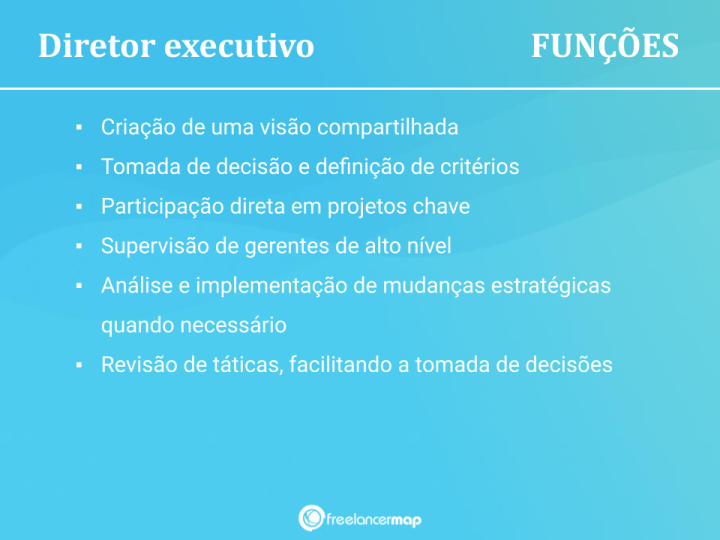 Diretor executivo

FUNÇÕES

▪ Criação de uma visão compartilhada
▪ Tomada de decisão e definição de critérios
▪ Participação direta em projetos chave
▪ Supervisão de gerentes de alto nível
▪ Análise e implementação de mudanças estratégicas quando necessário
▪ Revisão de táticas, facilitando a tomada de decisões

freelancermap